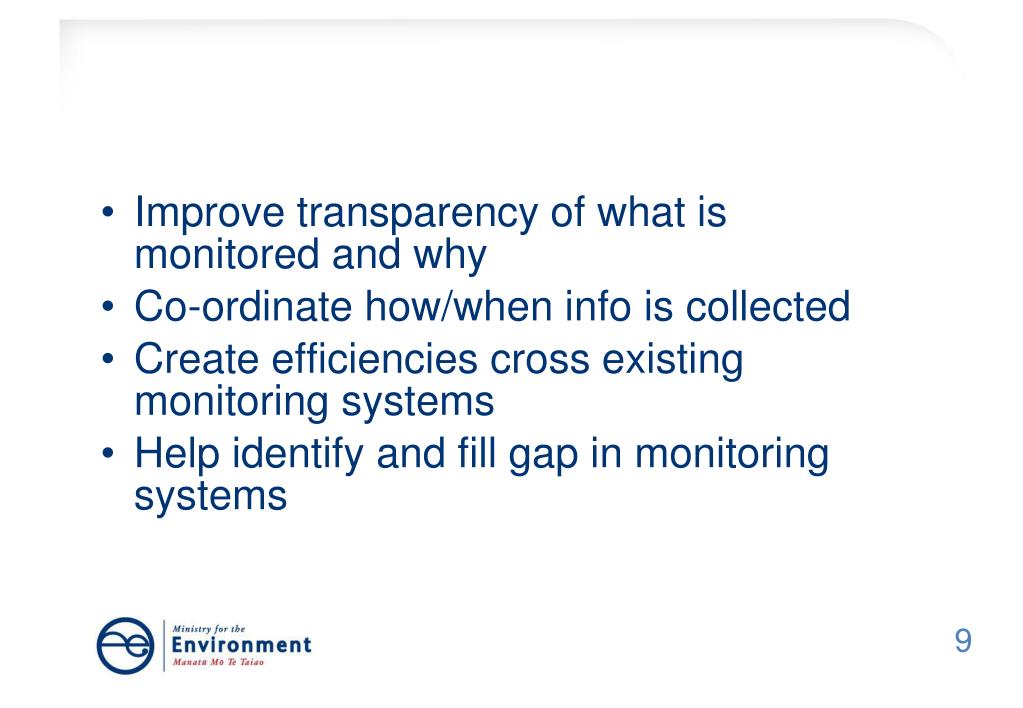 • Improve transparency of what is monitored and why
• Co-ordinate how/when info is collected
• Create efficiencies cross existing monitoring systems
• Help identify and fill gap in monitoring systems

Ministry for the
Environment
Manatū Mō Te Taiao

9